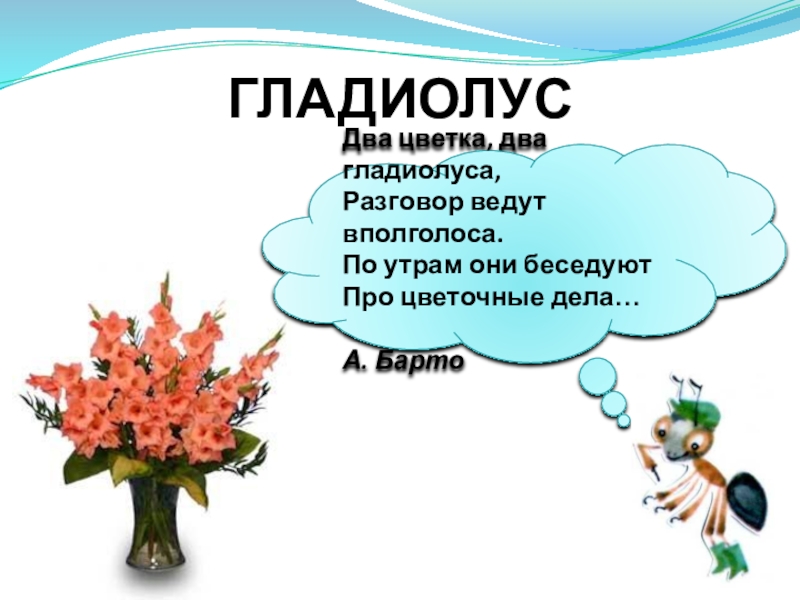 ГЛАДИОЛУС

Два цветка, два гладиолуса,
Разговор ведут вполголоса.
По утрам они беседуют
Про цветочные дела…

А. Барто